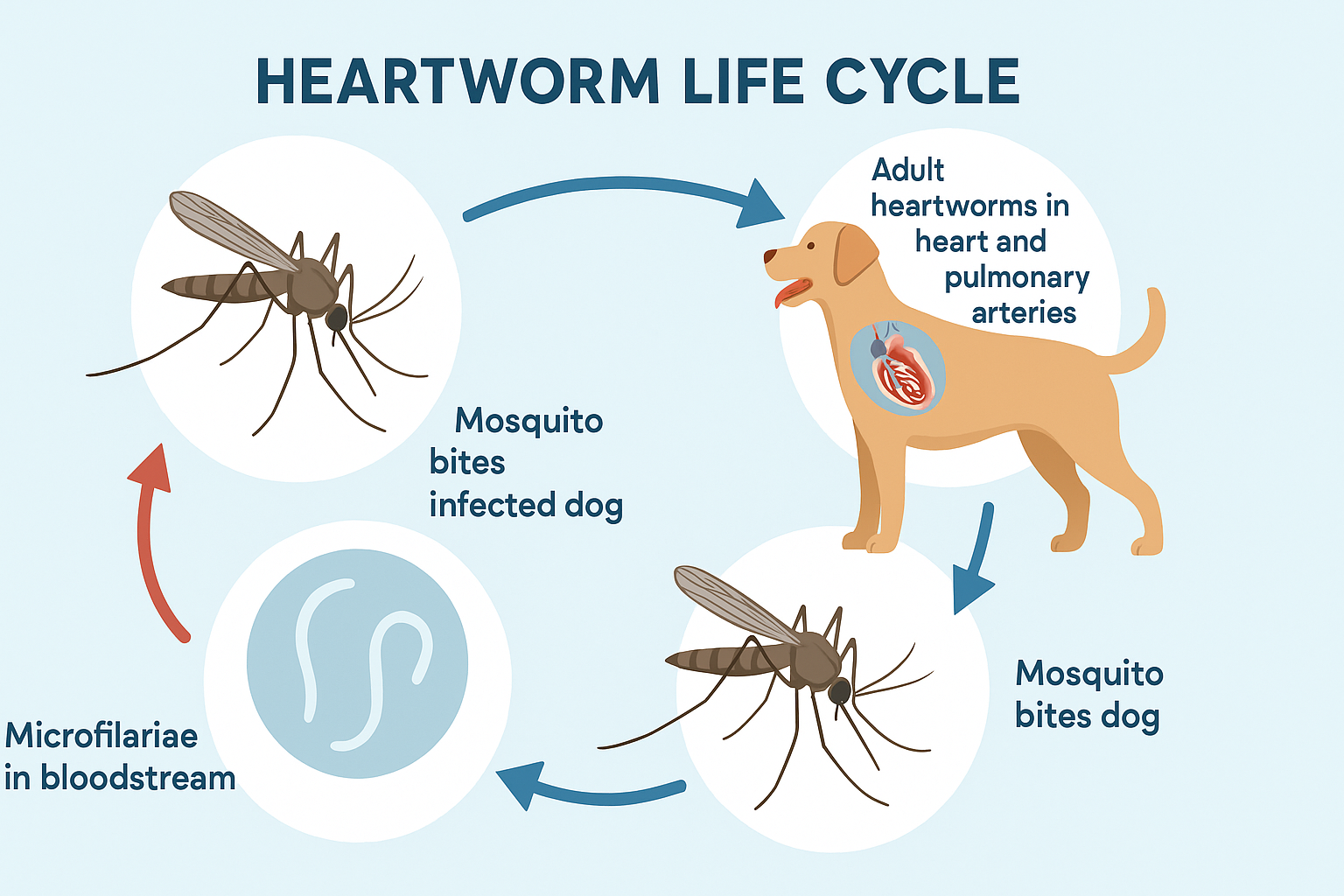 HEARTWORM LIFE CYCLE

Adult heartworms in heart and pulmonary arteries

Mosquito bites infected dog

Mosquito bites dog

Microfilariae in bloodstream